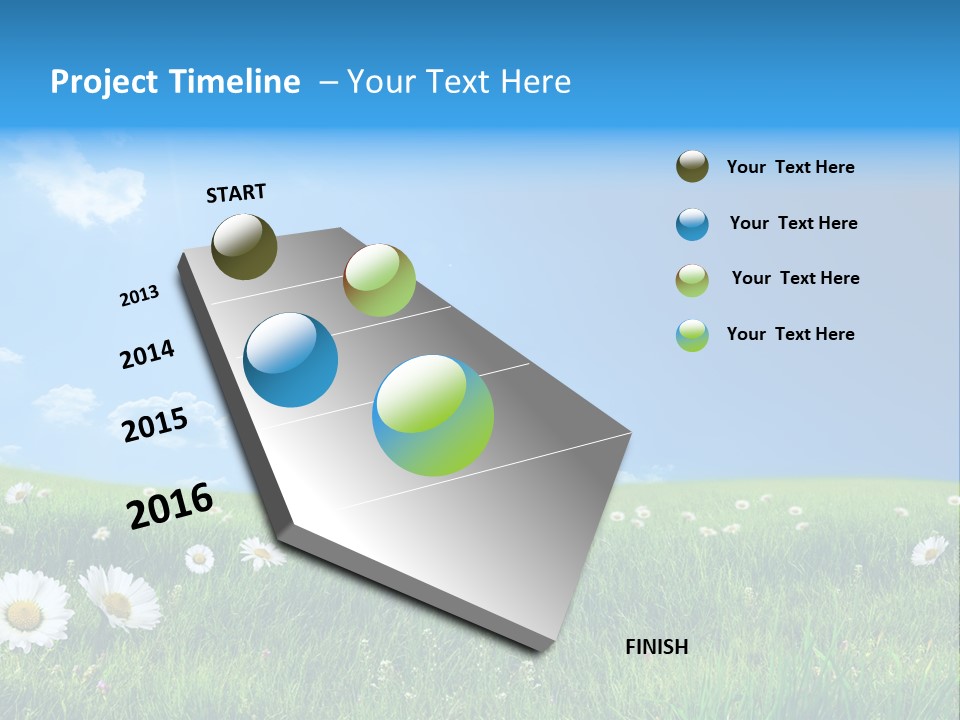 Project Timeline – Your Text Here

START

2013

2014

2015

2016

FINISH

Your Text Here

Your Text Here

Your Text Here

Your Text Here